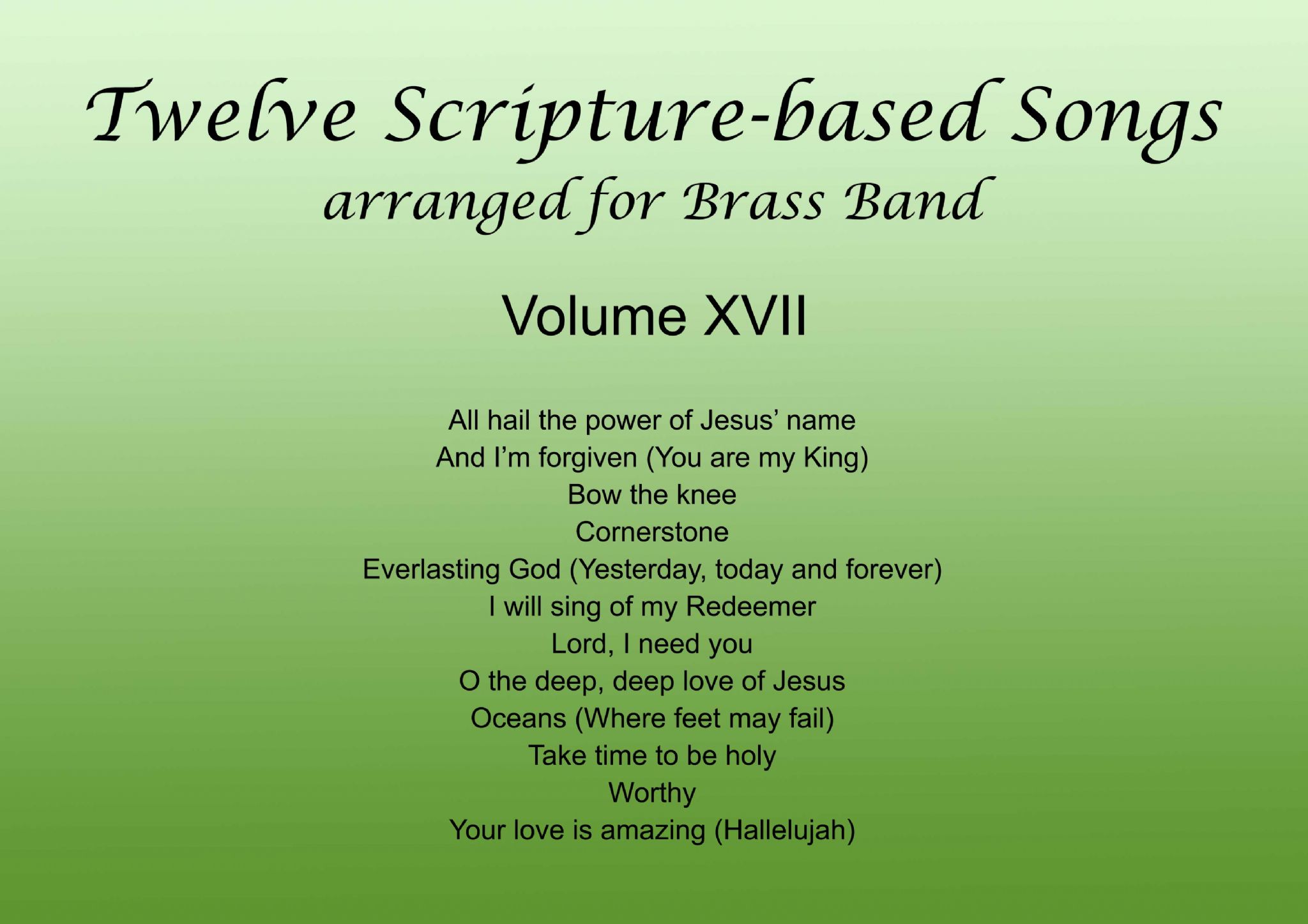 Twelve Scripture-based Songs
arranged for Brass Band

Volume XVII

All hail the power of Jesus' name
And I'm forgiven (You are my King)
Bow the knee
Cornerstone
Everlasting God (Yesterday, today and forever)
I will sing of my Redeemer
Lord, I need you
O the deep, deep love of Jesus
Oceans (Where feet may fail)
Take time to be holy
Worthy
Your love is amazing (Hallelujah)